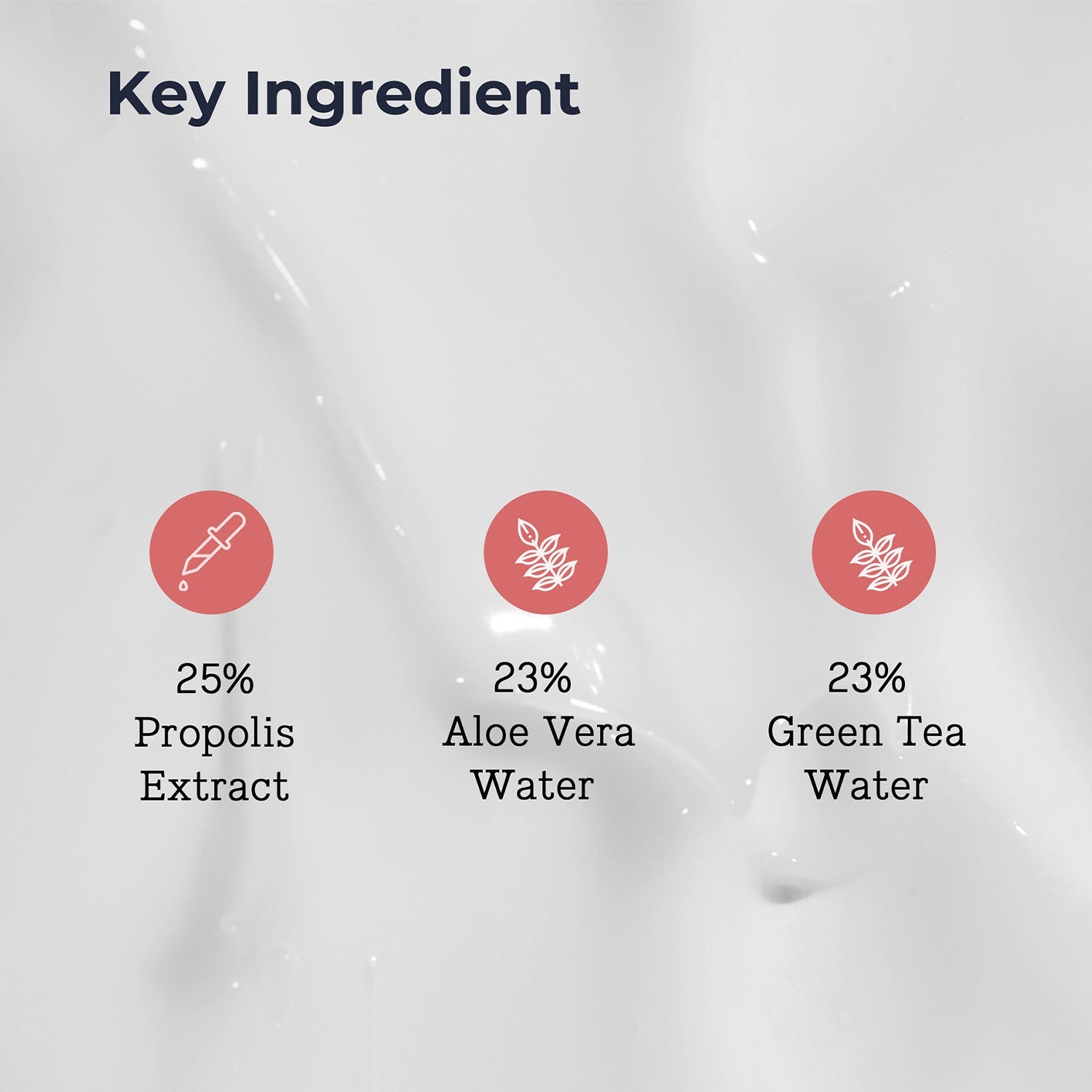 Key Ingredient

25%
Propolis
Extract

23%
Aloe Vera
Water

23%
Green Tea
Water